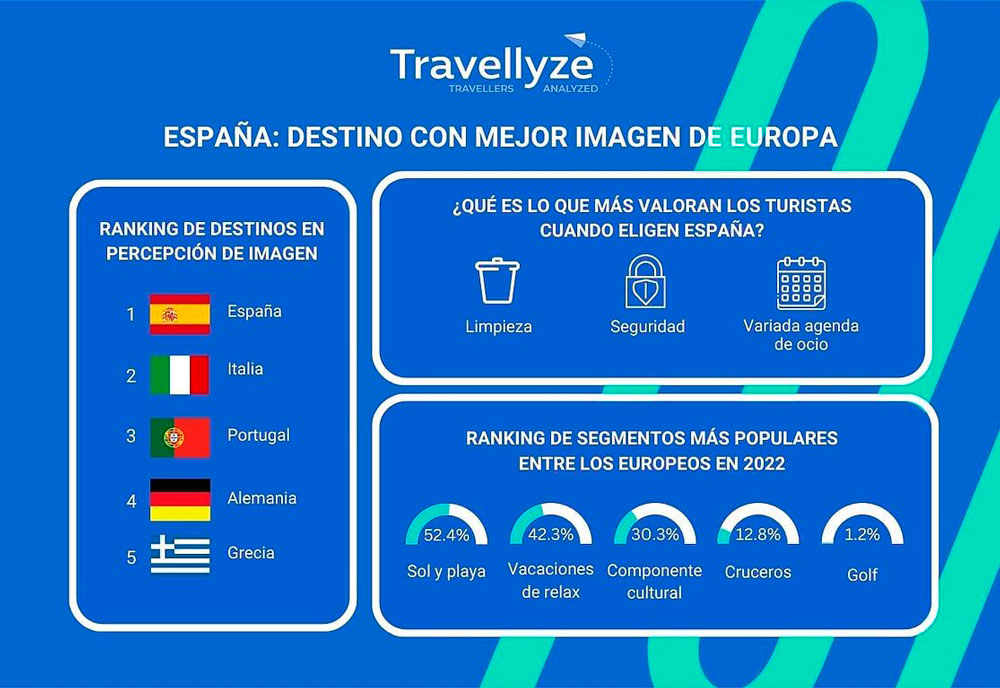 Travellyze
TRAVELLERS ANALYZED

ESPAÑA: DESTINO CON MEJOR IMAGEN DE EUROPA

RANKING DE DESTINOS EN PERCEPCIÓN DE IMAGEN

1 España
2 Italia
3 Portugal
4 Alemania
5 Grecia

¿QUÉ ES LO QUE MÁS VALORAN LOS TURISTAS CUANDO ELIGEN ESPAÑA?

Limpieza
Seguridad
Variada agenda de ocio

RANKING DE SEGMENTOS MÁS POPULARES ENTRE LOS EUROPEOS EN 2022

52.4%
Sol y playa
42.3%
Vacaciones de relax
30.3%
Componente cultural
12.8%
Cruceros
1.2%
Golf